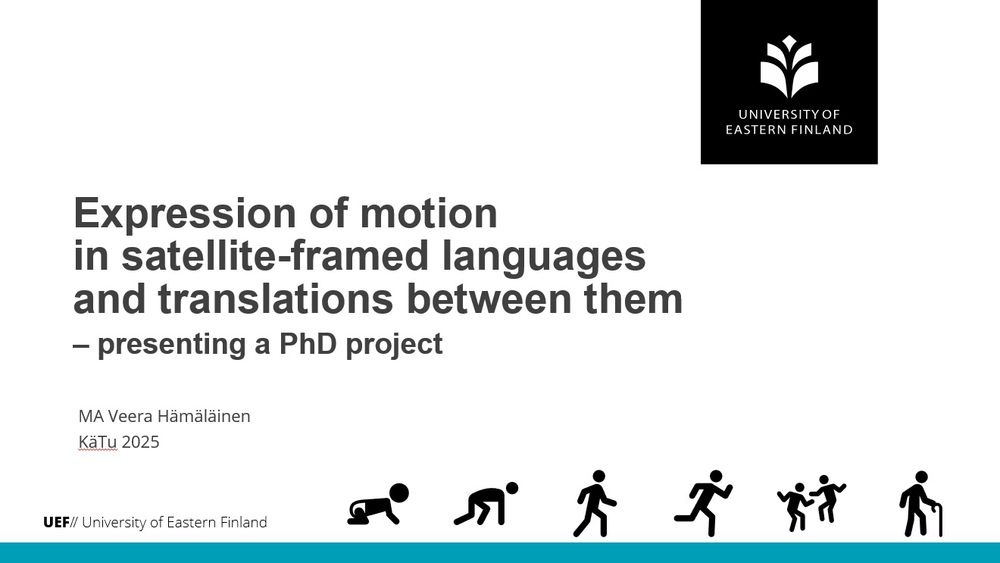 UNIVERSITY OF EASTERN FINLAND

Expression of motion in satellite-framed languages and translations between them
– presenting a PhD project

MA Veera Hämäläinen
KäTu 2025

UEF// University of Eastern Finland